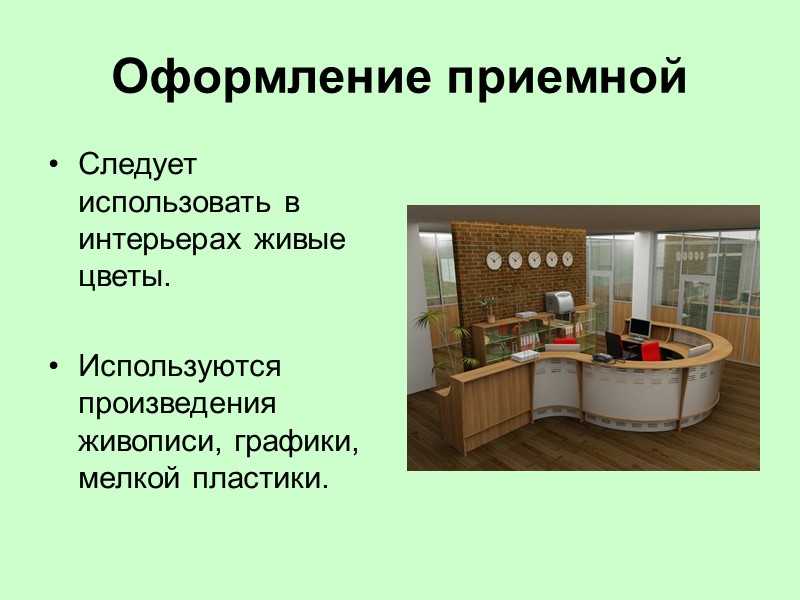 Оформление приемной

• Следует использовать в интерьерах живые цветы.

• Используются произведения живописи, графики, мелкой пластики.